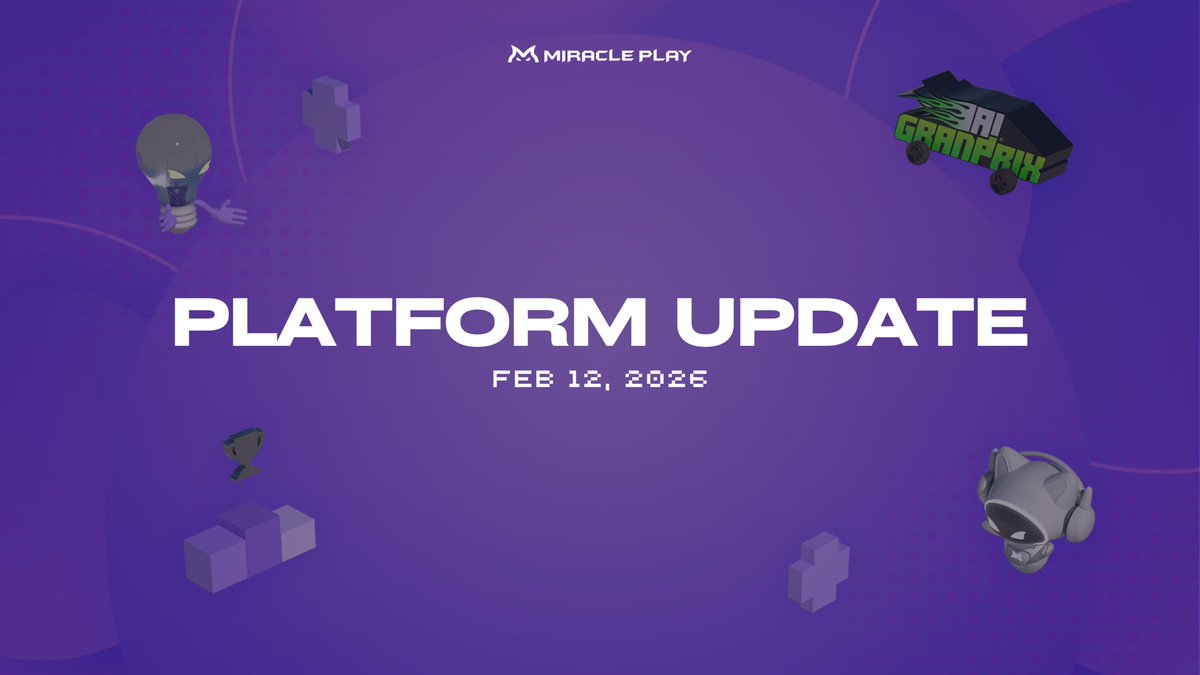 MIRACLE PLAY

AI GRANPRIX

PLATFORM UPDATE

FEB 12, 2026